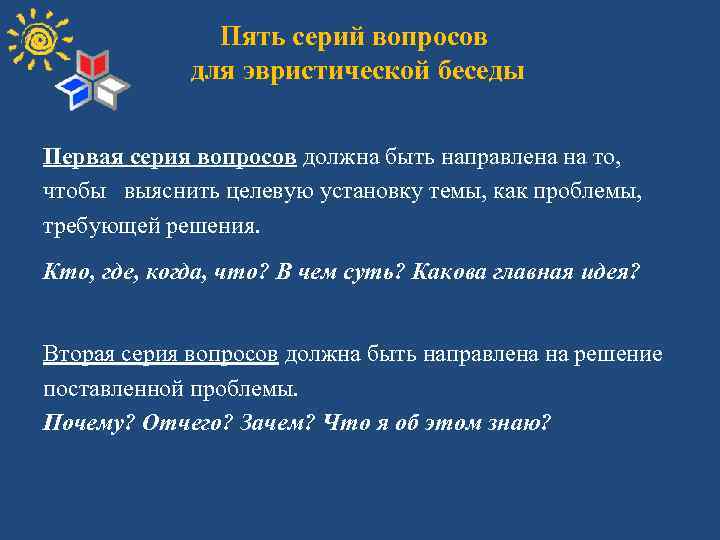 Пять серий вопросов
для эвристической беседы

Первая серия вопросов должна быть направлена на то, чтобы выяснить целевую установку темы, как проблемы, требующей решения.

Кто, где, когда, что? В чем суть? Какова главная идея?

Вторая серия вопросов должна быть направлена на решение поставленной проблемы.
Почему? Отчего? Зачем? Что я об этом знаю?